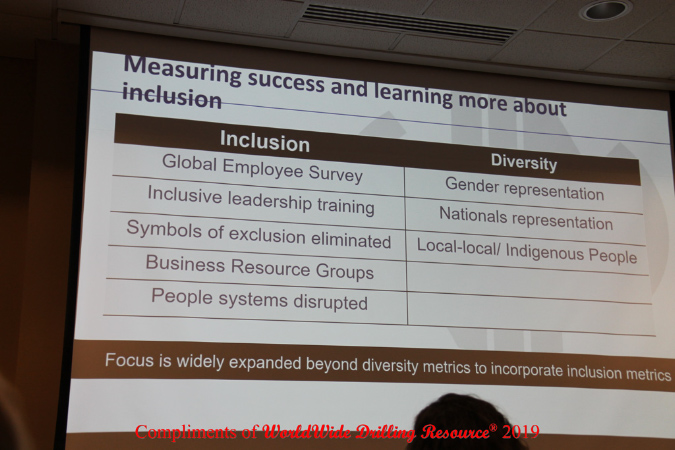 Measuring success and learning more about inclusion

| Inclusion | Diversity |
|---|---|
| Global Employee Survey | Gender representation |
| Inclusive leadership training | Nationals representation |
| Symbols of exclusion eliminated | Local-local/ Indigenous People |
| Business Resource Groups | |
| People systems disrupted | |

Focus is widely expanded beyond diversity metrics to incorporate inclusion metrics

Compliments of WorldWide Drilling Resource® 2019